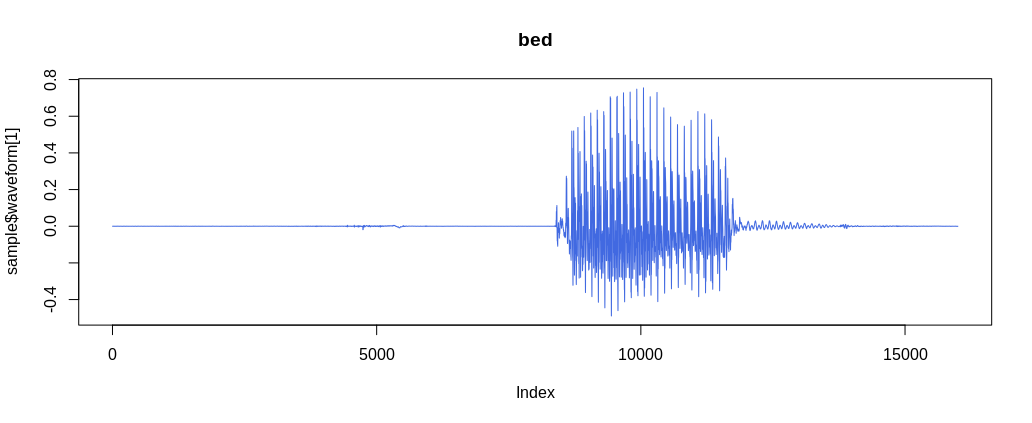 bed

sample$waveform[1]

0.8
0.6
0.4
0.2
0.0
-0.4

0
5000
10000
15000

Index